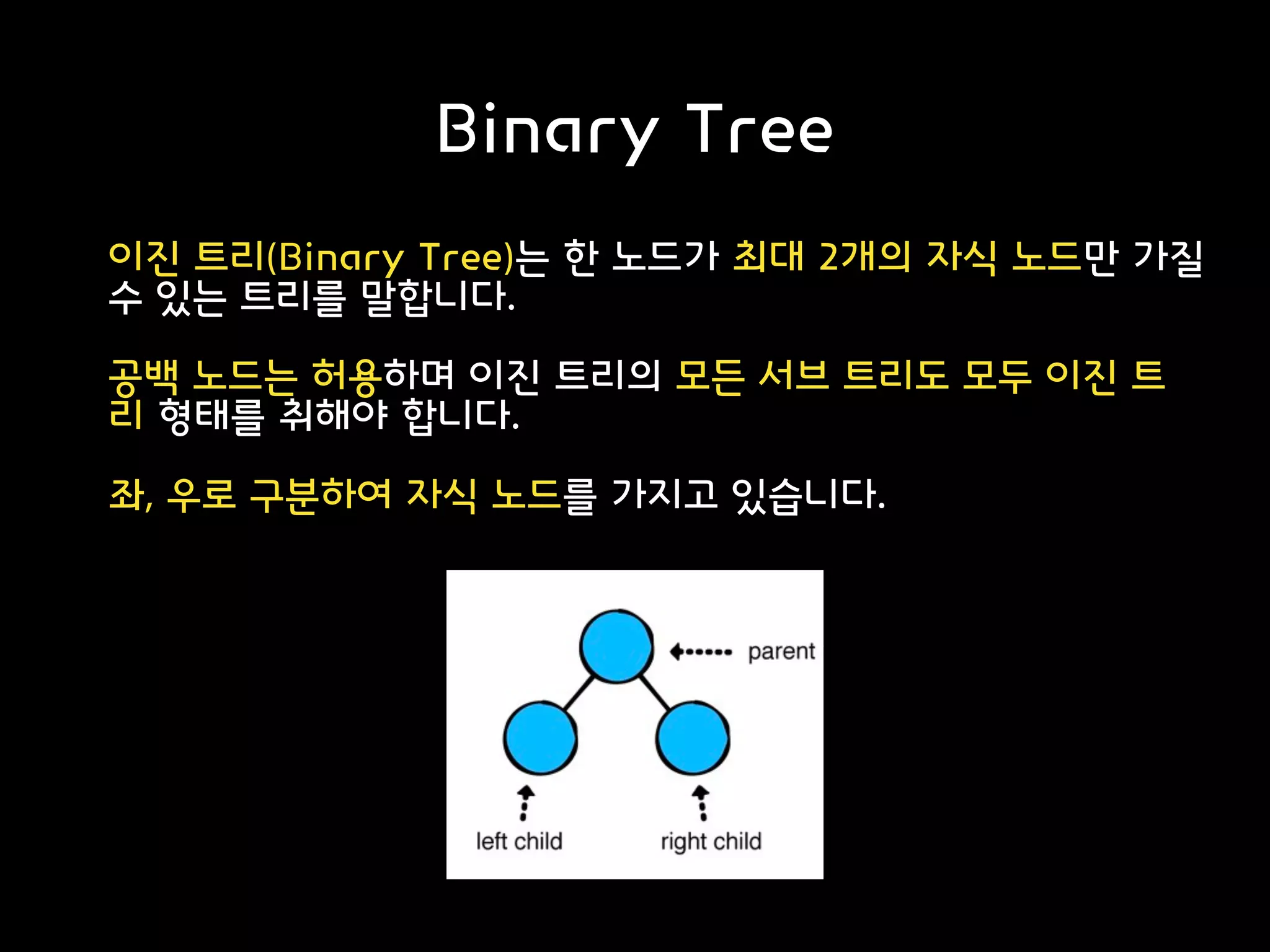 Binary Tree

이진 트리(Binary Tree)는 한 노드가 최대 2개의 자식 노드만 가질 수 있는 트리를 말합니다.

공백 노드는 허용하며 이진 트리의 모든 서브 트리도 모두 이진 트리 형태를 취해야 합니다.

좌, 우로 구분하여 자식 노드를 가지고 있습니다.

parent

left child

right child